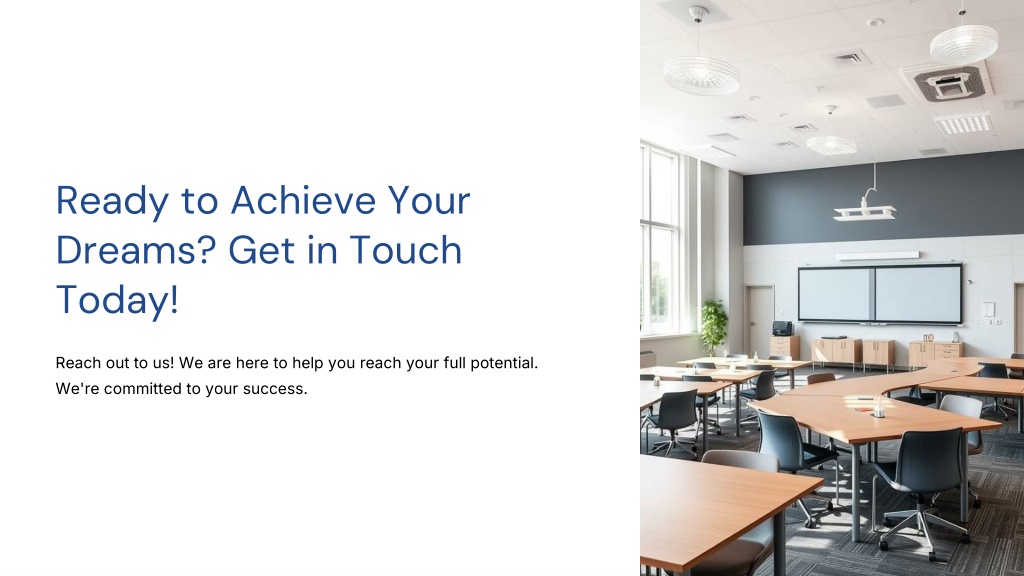 Ready to Achieve Your Dreams? Get in Touch Today!

Reach out to us! We are here to help you reach your full potential. We're committed to your success.